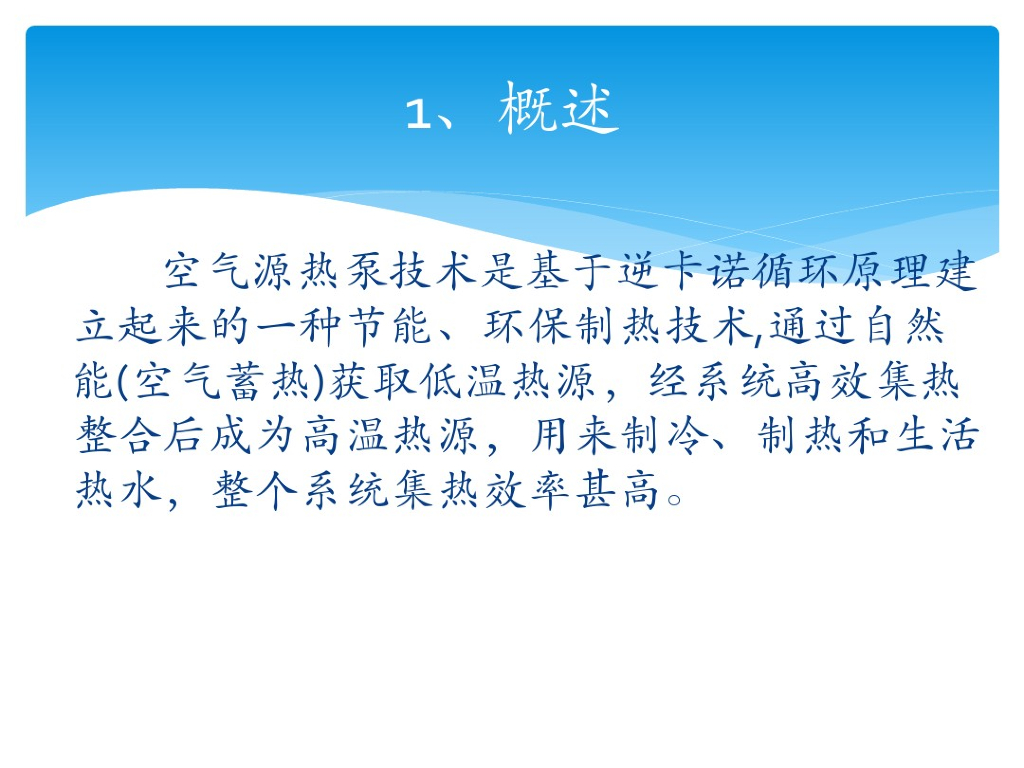 1、概述

空气源热泵技术是基于逆卡诺循环原理建立起来的一种节能、环保制热技术,通过自然能(空气蓄热)获取低温热源，经系统高效集热整合后成为高温热源，用来制冷、制热和生活热水，整个系统集热效率甚高。